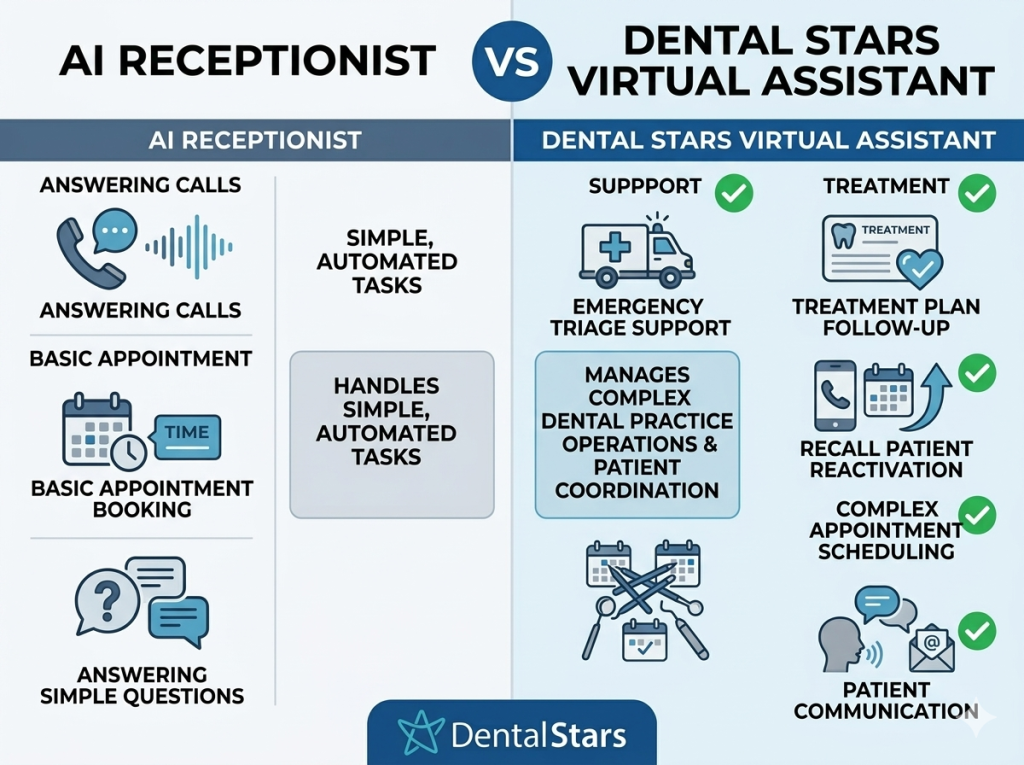 AI RECEPTIONIST

VS

DENTAL STARS VIRTUAL ASSISTANT

AI RECEPTIONIST

ANSWERING CALLS

ANSWERING CALLS

BASIC APPOINTMENT

TIME

BASIC APPOINTMENT BOOKING

ANSWERING SIMPLE QUESTIONS

SIMPLE, AUTOMATED TASKS

HANDLES SIMPLE, AUTOMATED TASKS

DENTAL STARS VIRTUAL ASSISTANT

SUPPPORT

EMERGENCY TRIAGE SUPPORT

MANAGES COMPLEX DENTAL PRACTICE OPERATIONS & PATIENT COORDINATION

TREATMENT

TREATMENT

TREATMENT PLAN FOLLOW-UP

RECALL PATIENT REACTIVATION

COMPLEX APPOINTMENT SCHEDULING

PATIENT COMMUNICATION

DentalStars